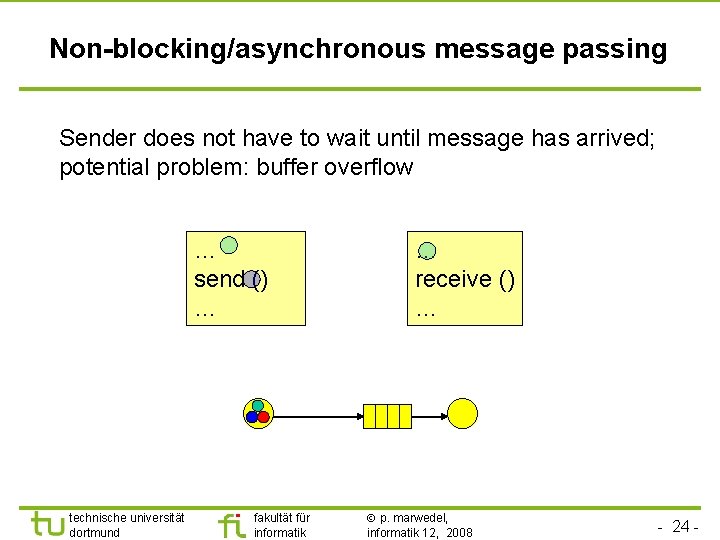 Non-blocking/asynchronous message passing

Sender does not have to wait until message has arrived; potential problem: buffer overflow

...
send ()
...

...
receive ()
...

tu technische universität dortmund

fi fakultät für informatik

© p. marwedel, informatik 12, 2008

- 24 -